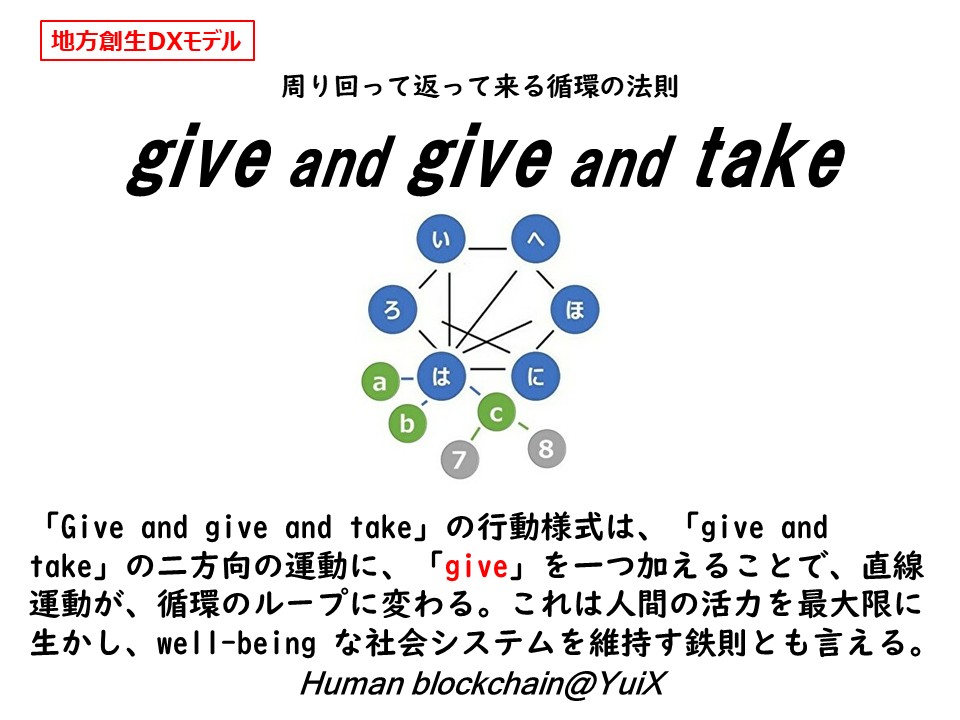 地方創生DXモデル

周り回って返って来る循環の法則

give and give and take

い

へ

ろ

ほ

は

に

a

b

c

7

8

「Give and give and take」の行動様式は、「give and take」の二方向の運動に、「give」を一つ加えることで、直線運動が、循環のループに変わる。これは人間の活力を最大限に生かし、well-being な社会システムを維持す鉄則とも言える。

Human blockchain@YuiX